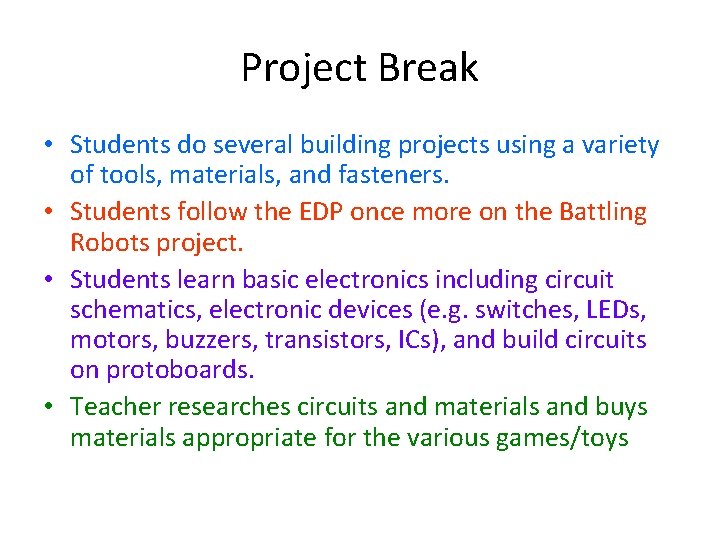 Project Break

• Students do several building projects using a variety of tools, materials, and fasteners.
• Students follow the EDP once more on the Battling Robots project.
• Students learn basic electronics including circuit schematics, electronic devices (e.g. switches, LEDs, motors, buzzers, transistors, ICs), and build circuits on protoboards.
• Teacher researches circuits and materials and buys materials appropriate for the various games/toys